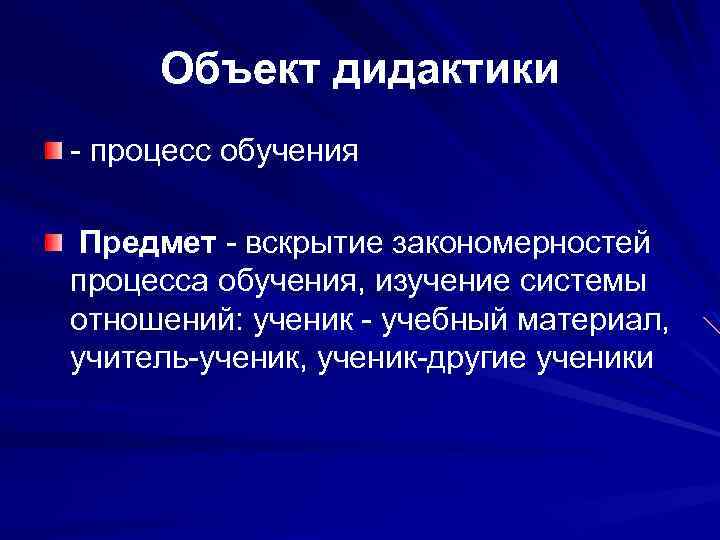 Объект дидактики

- процесс обучения

Предмет - вскрытие закономерностей процесса обучения, изучение системы отношений: ученик - учебный материал, учитель-ученик, ученик-другие ученики